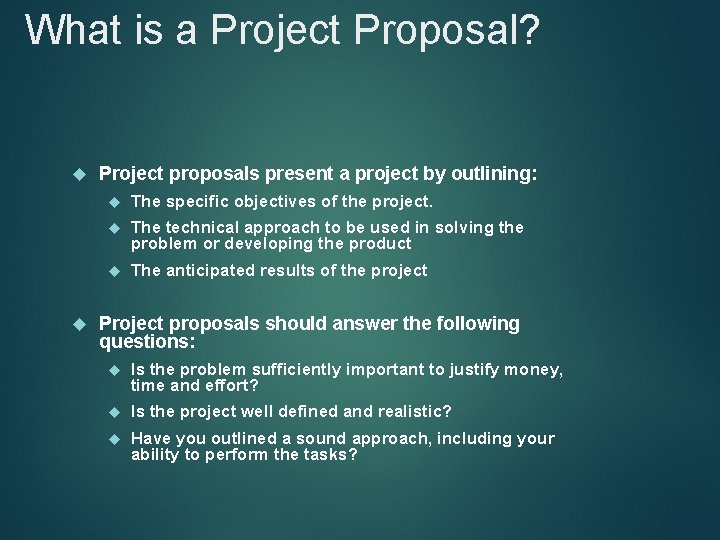 What is a Project Proposal?

Project proposals present a project by outlining:

The specific objectives of the project.

The technical approach to be used in solving the problem or developing the product

The anticipated results of the project

Project proposals should answer the following questions:

Is the problem sufficiently important to justify money, time and effort?

Is the project well defined and realistic?

Have you outlined a sound approach, including your ability to perform the tasks?